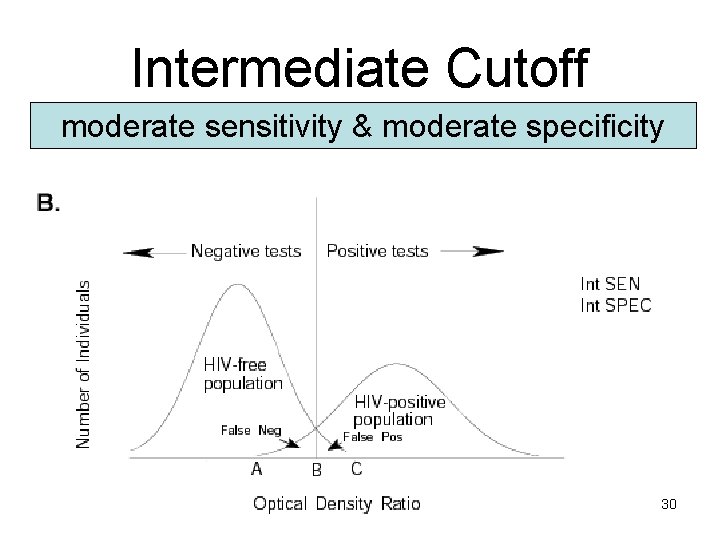 Intermediate Cutoff

moderate sensitivity & moderate specificity

B.

Negative tests

Positive tests

Int SEN
Int SPEC

Number of Individuals

HIV-free population

HIV-positive population

False Neg

False Pos

A

B

C

Optical Density Ratio

30